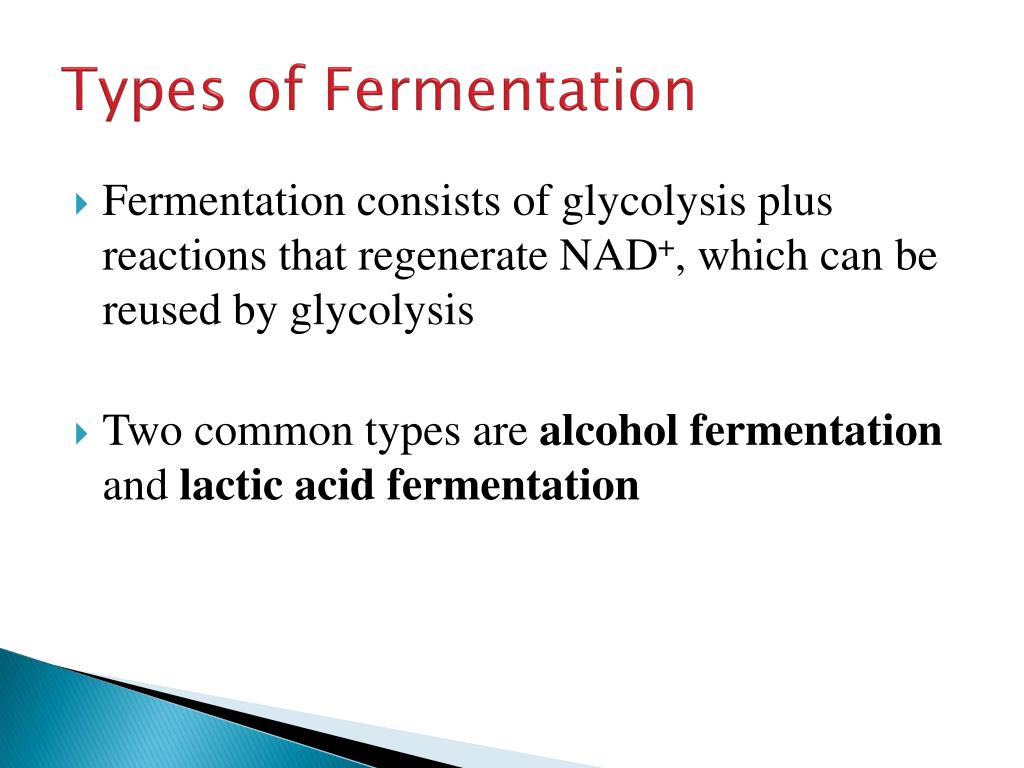 Types of Fermentation

Fermentation consists of glycolysis plus reactions that regenerate $NAD^+$, which can be reused by glycolysis

Two common types are alcohol fermentation and lactic acid fermentation